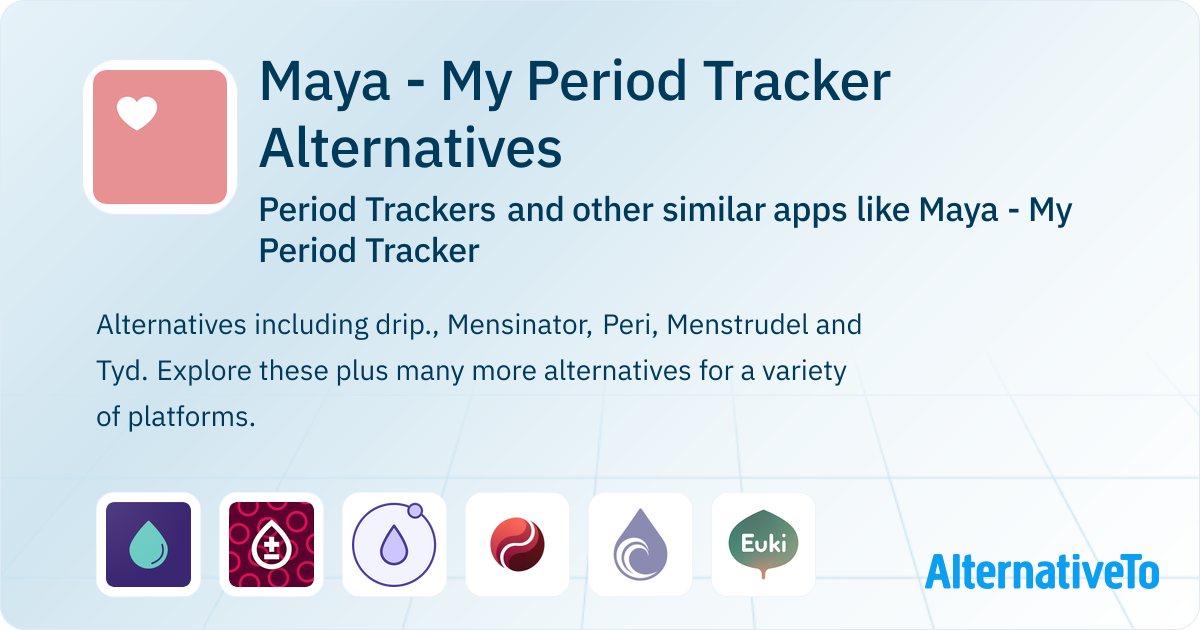 Maya - My Period Tracker Alternatives

Period Trackers and other similar apps like Maya - My Period Tracker

Alternatives including drip., Mensinator, Peri, Menstrudel and Tyd. Explore these plus many more alternatives for a variety of platforms.

Euki

AlternativeTo